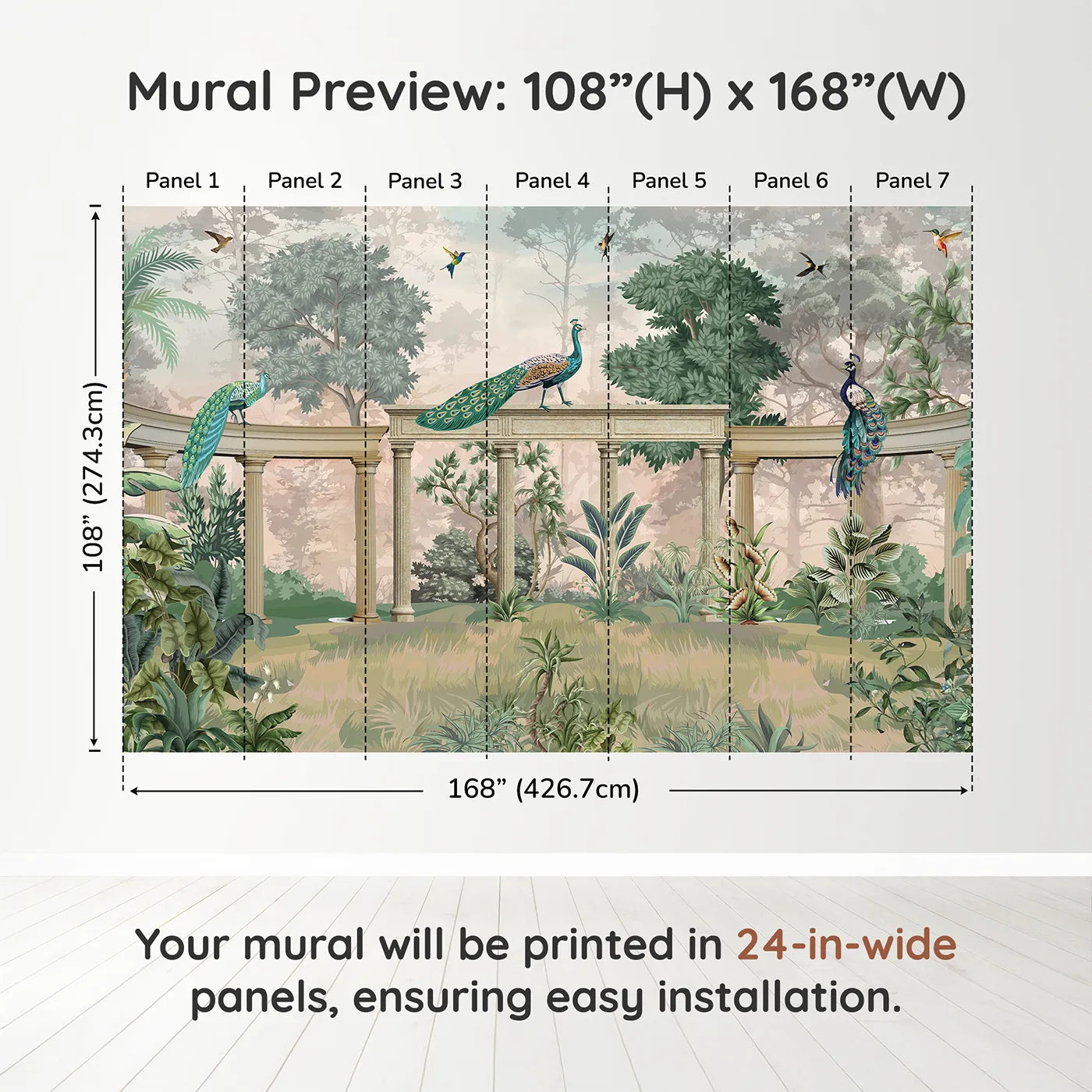 Mural Preview: 108”(H) x 168”(W)

Panel 1 Panel 2 Panel 3 Panel 4 Panel 5 Panel 6 Panel 7

108” (274.3cm)

168” (426.7cm)

Your mural will be printed in 24-in-wide panels, ensuring easy installation.